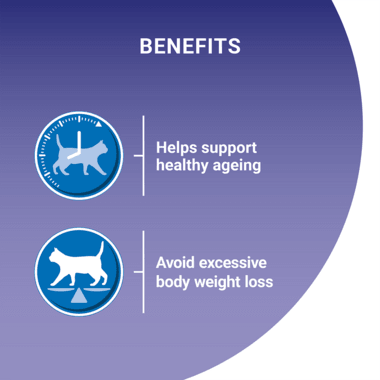 BENEFITS

Helps support healthy ageing

Avoid excessive body weight loss